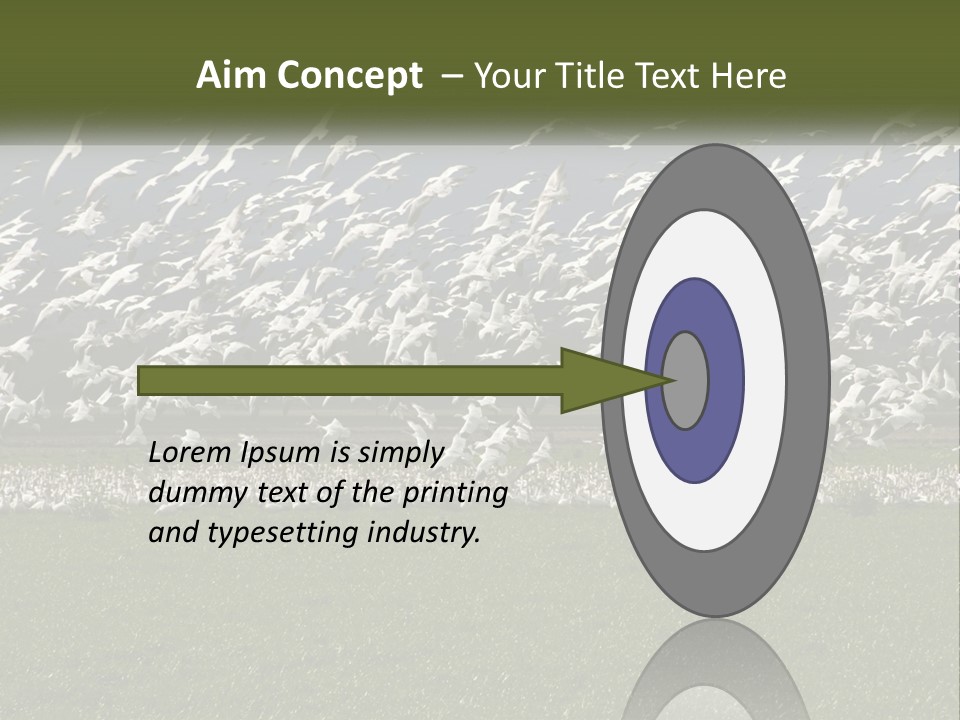 Aim Concept – Your Title Text Here

Lorem Ipsum is simply dummy text of the printing and typesetting industry.